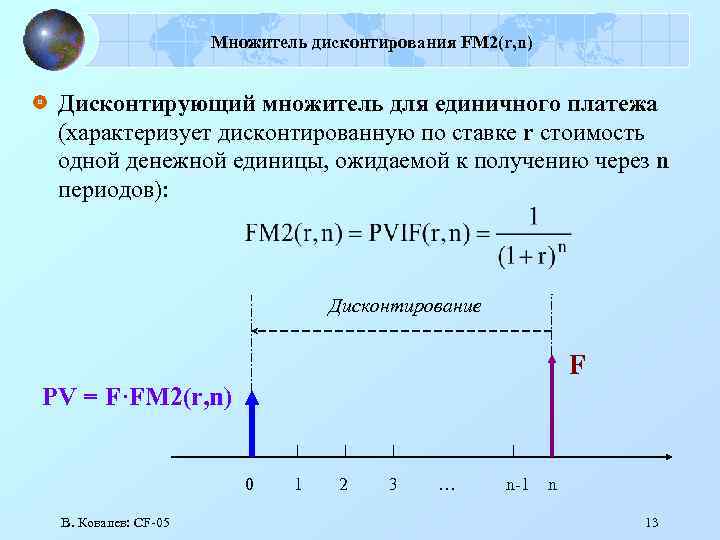 Множитель дисконтирования FM2(r,n)

Дисконтирующий множитель для единичного платежа (характеризует дисконтированную по ставке r стоимость одной денежной единицы, ожидаемой к получению через n периодов):

$FM2(r,n) = PVIF(r,n) = \frac{1}{(1+r)^n}$

Дисконтирование

F

PV = F·FM2(r,n)

0 1 2 3 … n-1 n

В. Ковалев: CF-05

13